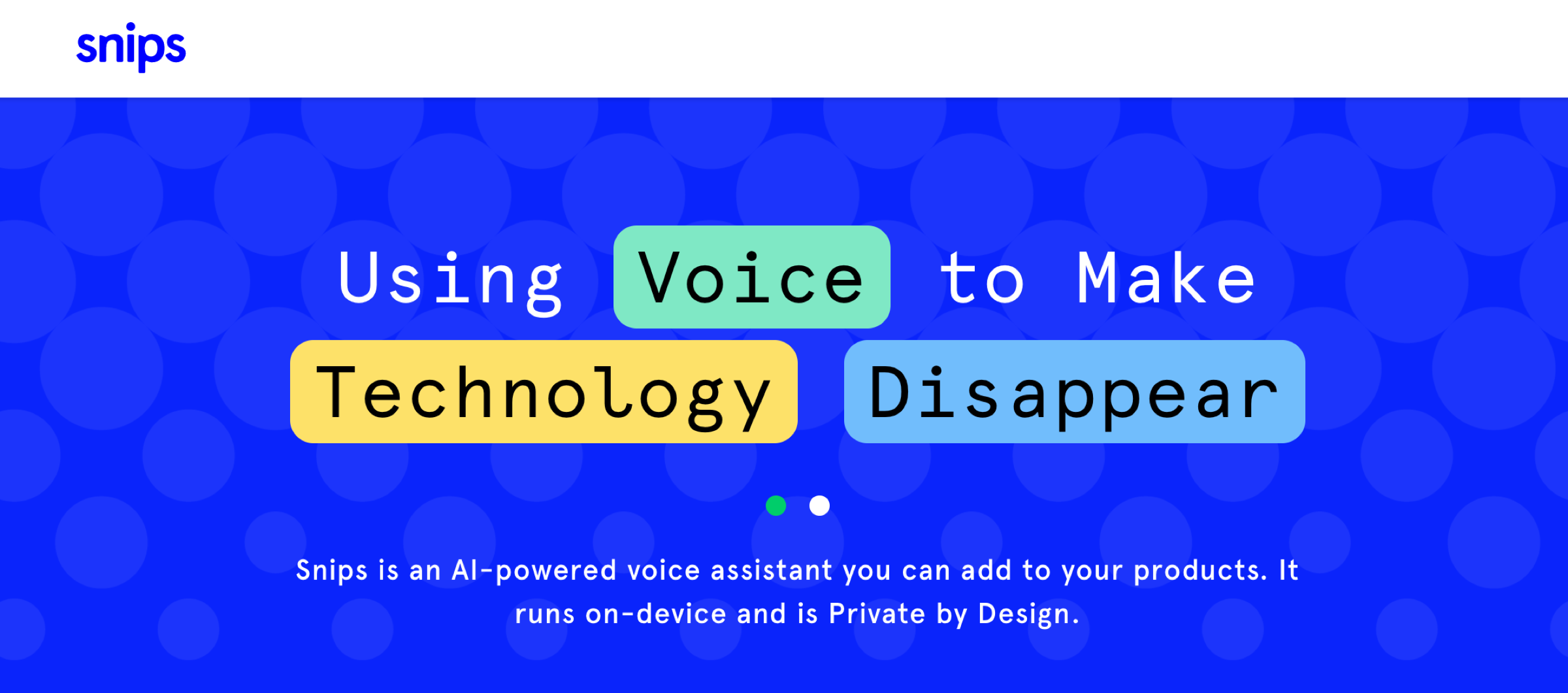 snips

Using Voice to Make Technology Disappear

Snips is an AI-powered voice assistant you can add to your products. It runs on-device and is Private by Design.